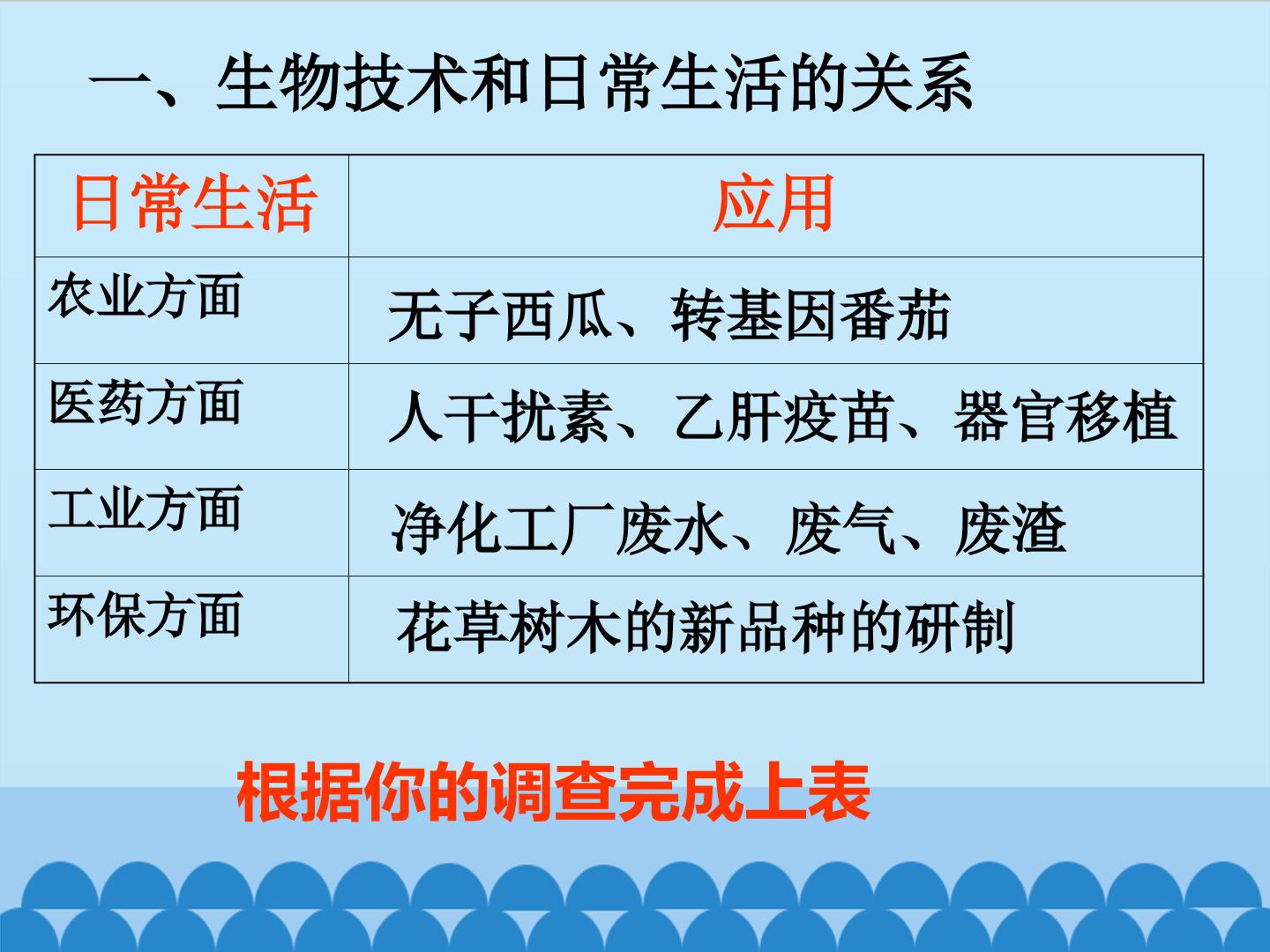 一、生物技术和日常生活的关系

| 日常生活 | 应用 |
|---|---|
| 农业方面 | 无子西瓜、转基因番茄 |
| 医药方面 | 人干扰素、乙肝疫苗、器官移植 |
| 工业方面 | 净化工厂废水、废气、废渣 |
| 环保方面 | 花草树木的新品种的研制 |

根据你的调查完成上表